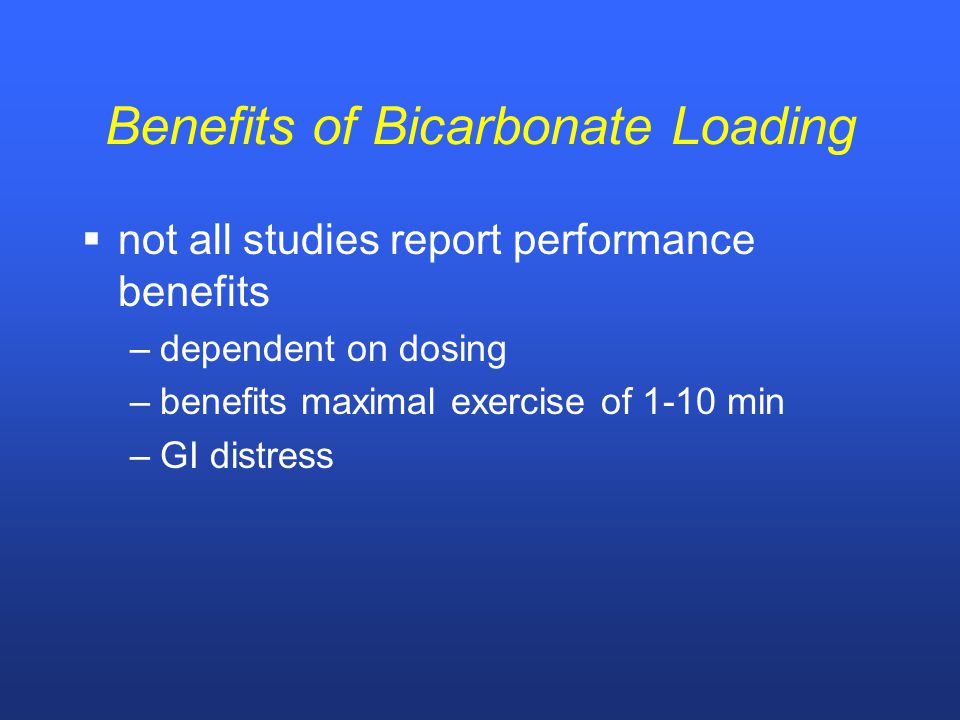 Benefits of Bicarbonate Loading

▪ not all studies report performance benefits

– dependent on dosing

– benefits maximal exercise of 1-10 min

– GI distress